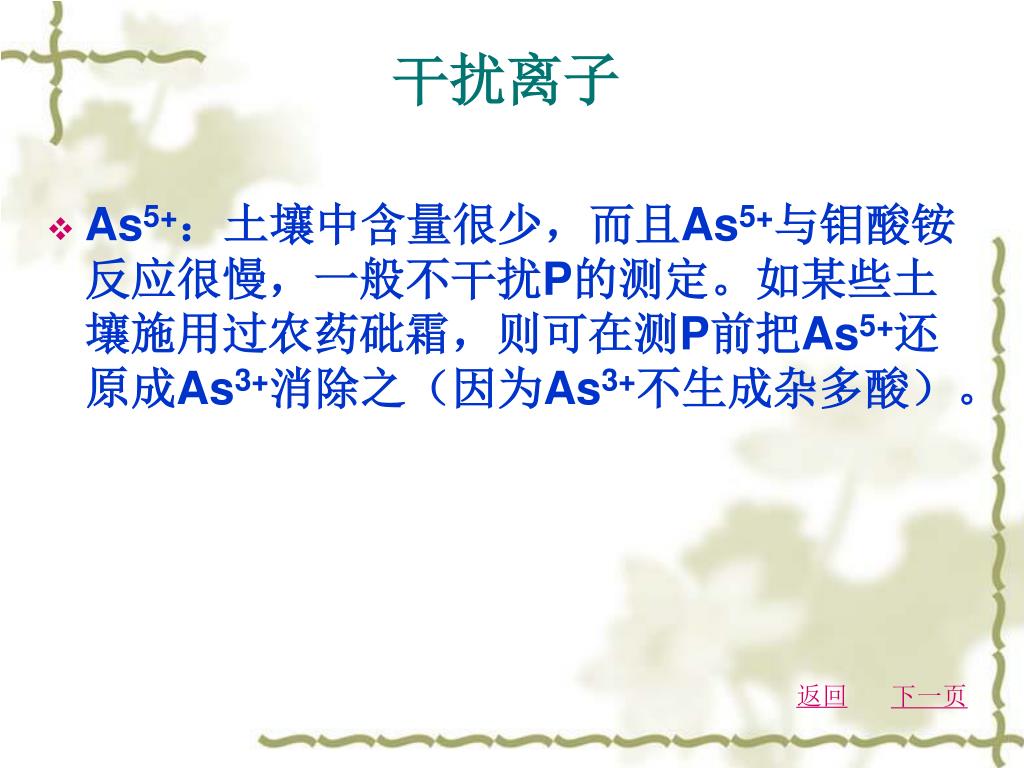 干扰离子

❖ $As^{5+}$：土壤中含量很少，而且$As^{5+}$与钼酸铵反应很慢，一般不干扰P的测定。如某些土壤施用过农药砒霜，则可在测P前把$As^{5+}$还原成$As^{3+}$消除之（因为$As^{3+}$不生成杂多酸）。

返回 下一页